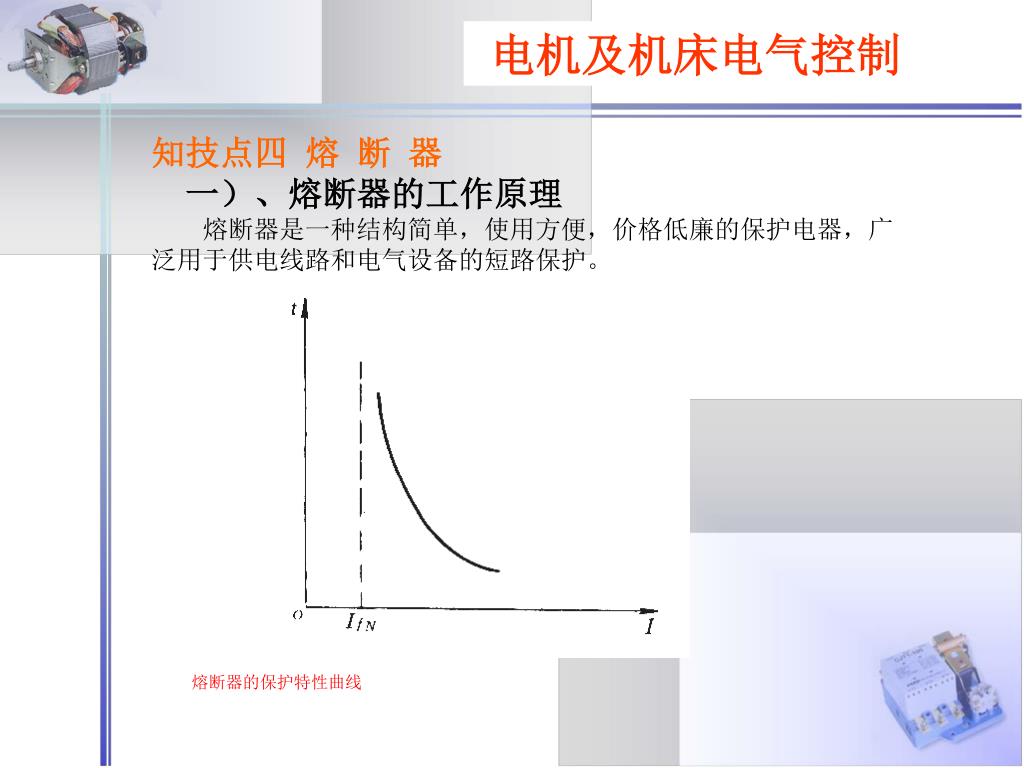 电机及机床电气控制

知技点四 熔 断 器

一）、熔断器的工作原理

熔断器是一种结构简单，使用方便，价格低廉的保护电器，广泛用于供电线路和电气设备的短路保护。

$t$

$o$

$I_{fN}$

$I$

熔断器的保护特性曲线